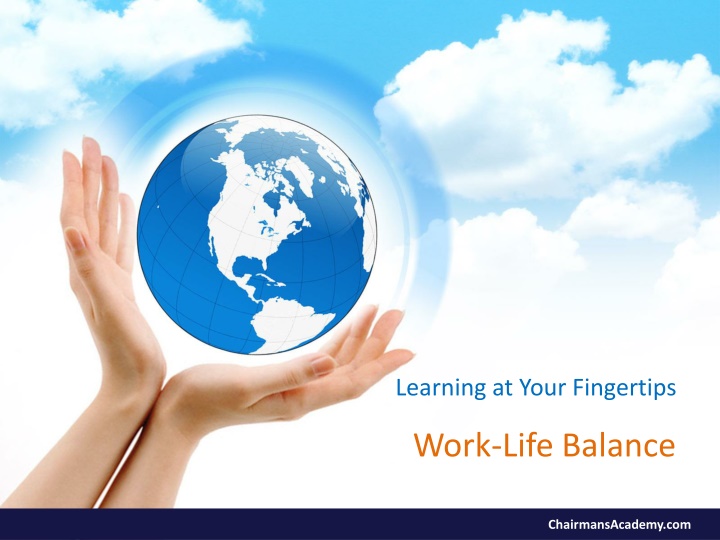 Learning at Your Fingertips

Work-Life Balance

ChairmansAcademy.com